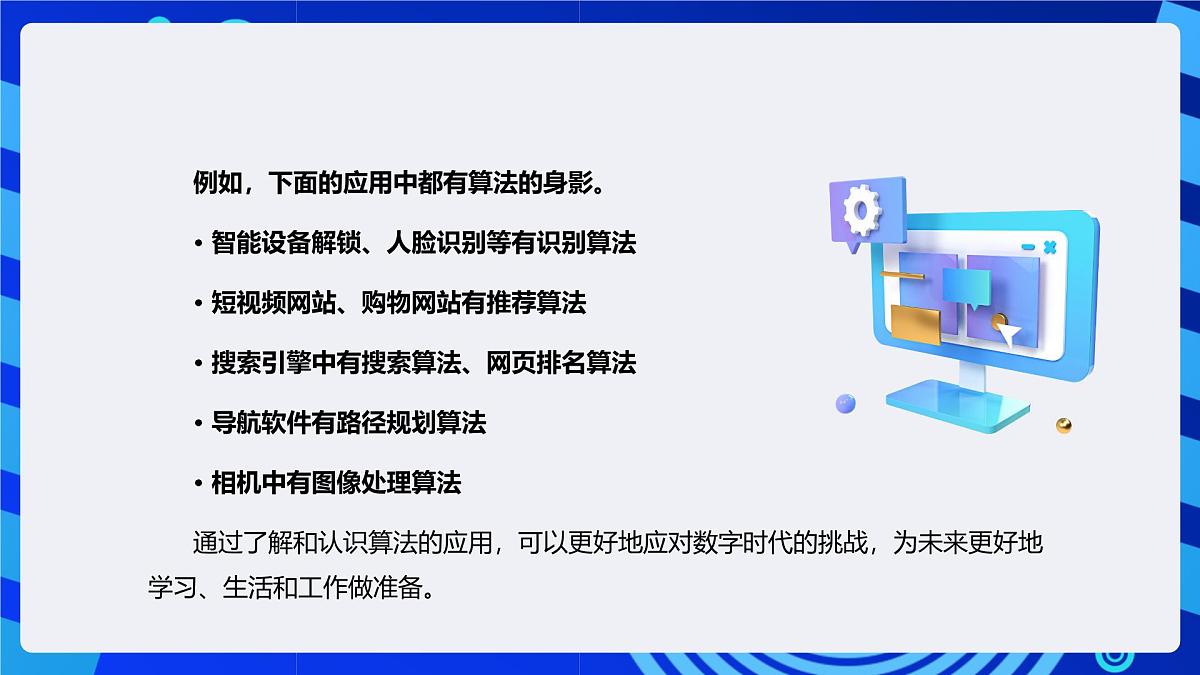 例如，下面的应用中都有算法的身影。

• 智能设备解锁、人脸识别等有识别算法

• 短视频网站、购物网站有推荐算法

• 搜索引擎中有搜索算法、网页排名算法

• 导航软件有路径规划算法

• 相机中有图像处理算法

通过了解和认识算法的应用，可以更好地应对数字时代的挑战，为未来更好地学习、生活和工作做准备。